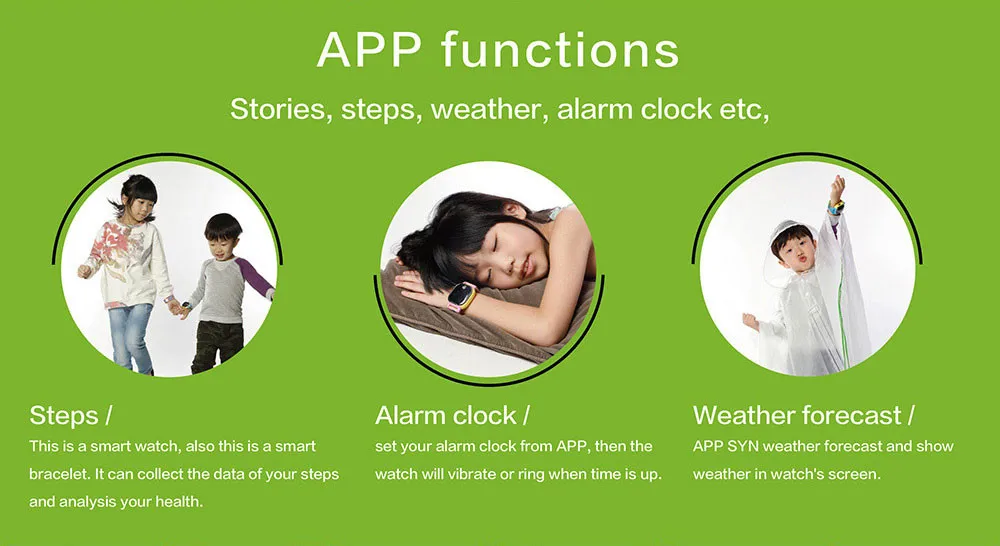 APP functions

Stories, steps, weather, alarm clock etc,

Steps /

This is a smart watch, also this is a smart bracelet. It can collect the data of your steps and analysis your health.

Alarm clock /

set your alarm clock from APP, then the watch will vibrate or ring when time is up.

Weather forecast /

APP SYN weather forecast and show weather in watch's screen.